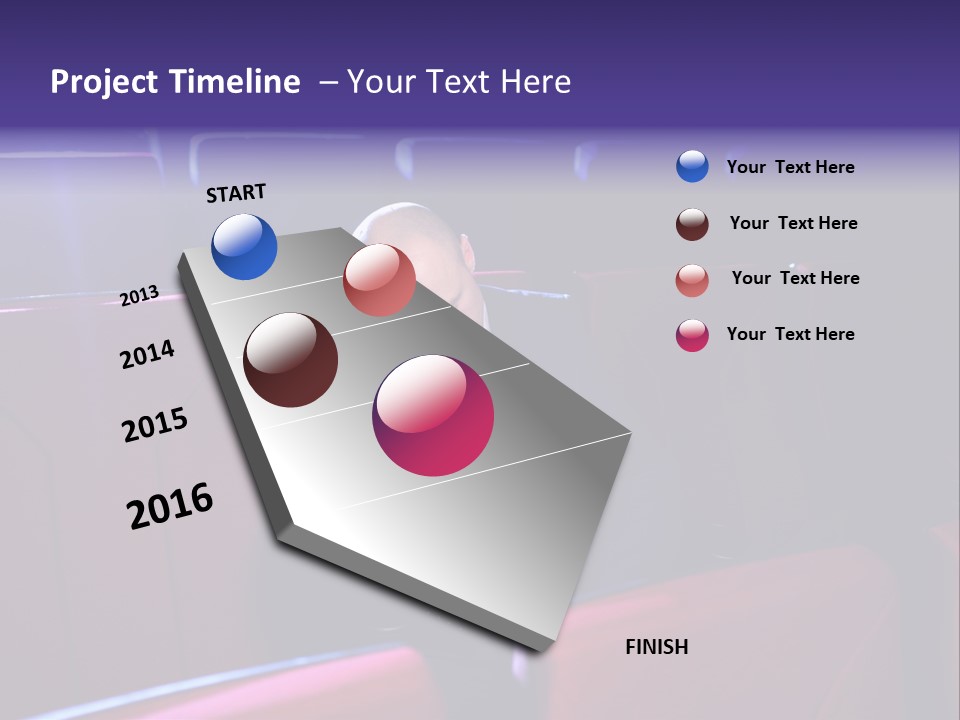 Project Timeline – Your Text Here

START

2013

2014

2015

2016

FINISH

Your Text Here

Your Text Here

Your Text Here

Your Text Here